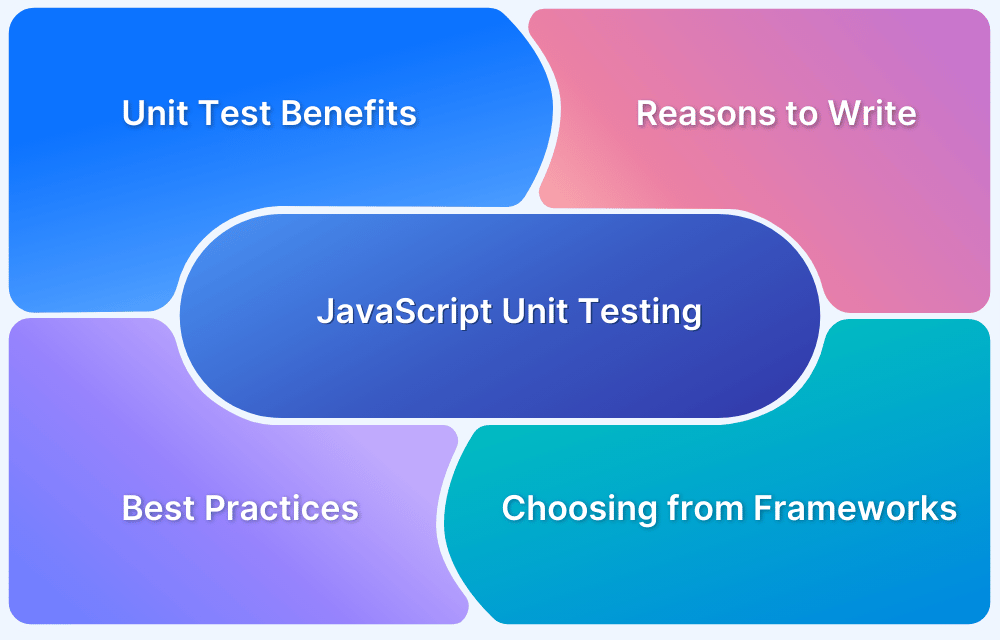 Unit Test Benefits

Reasons to Write

JavaScript Unit Testing

Best Practices

Choosing from Frameworks